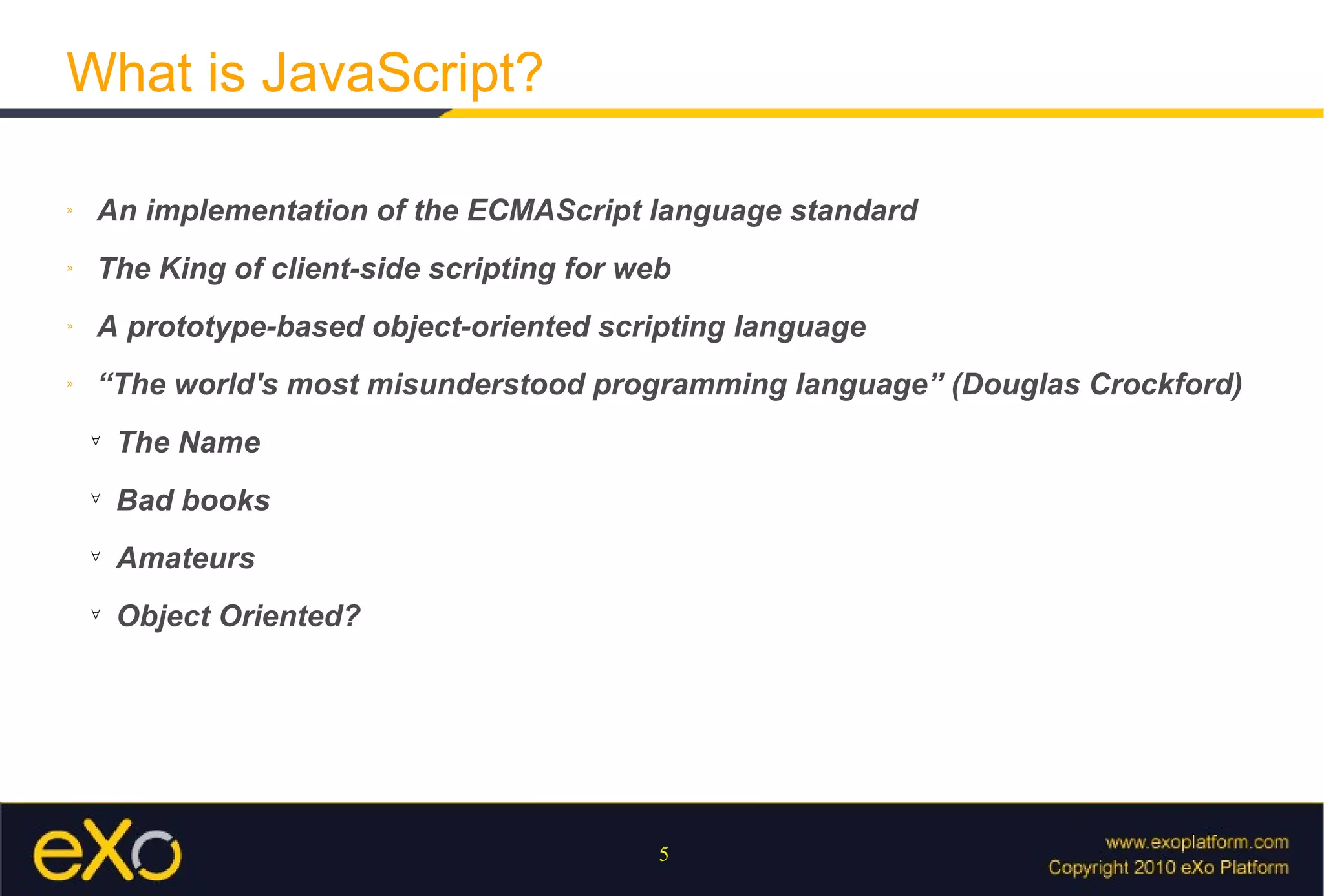 What is JavaScript?

» An implementation of the ECMAScript language standard

» The King of client-side scripting for web

» A prototype-based object-oriented scripting language

» “The world's most misunderstood programming language” (Douglas Crockford)

∀ The Name

∀ Bad books

∀ Amateurs

∀ Object Oriented?

eXo

5

www.exoplatform.com
Copyright 2010 eXo Platform